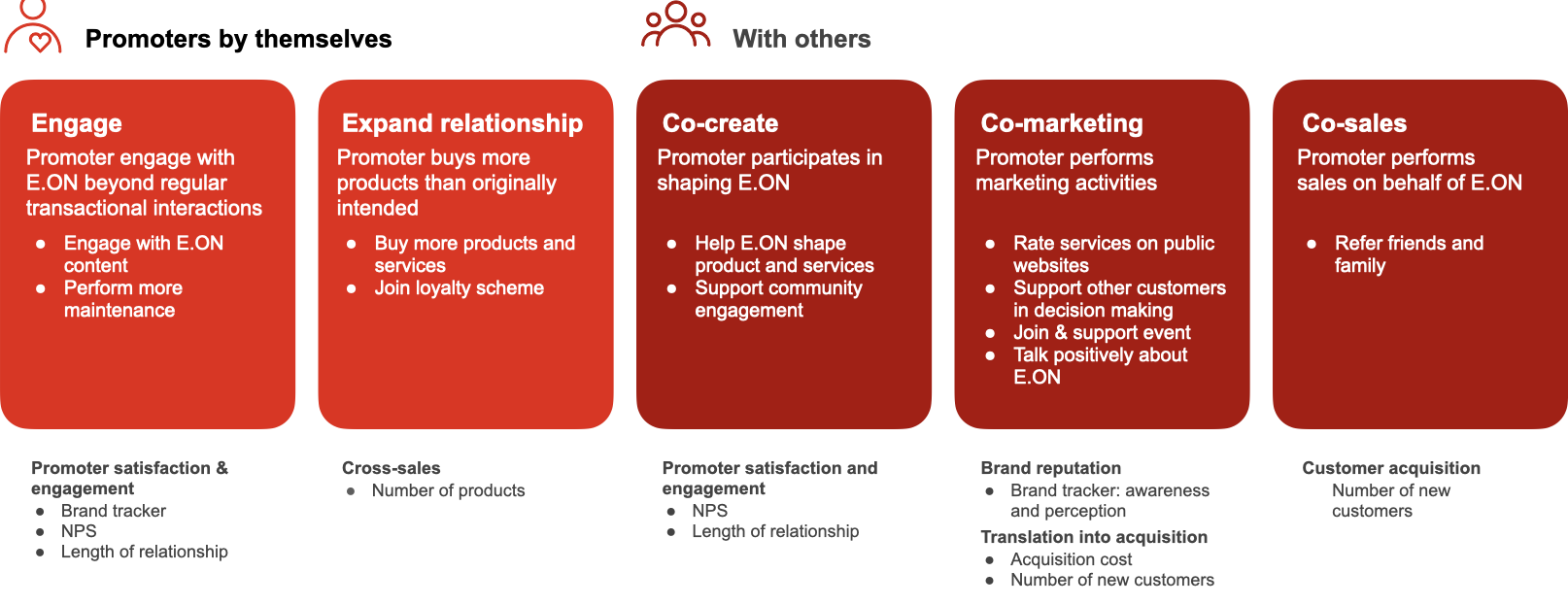 Promoters by themselves

With others

Engage
Promoter engage with E.ON beyond regular transactional interactions
- Engage with E.ON content
- Perform more maintenance

Expand relationship
Promoter buys more products than originally intended
- Buy more products and services
- Join loyalty scheme

Co-create
Promoter participates in shaping E.ON
- Help E.ON shape product and services
- Support community engagement

Co-marketing
Promoter performs marketing activities
- Rate services on public websites
- Support other customers in decision making
- Join & support event
- Talk positively about E.ON

Co-sales
Promoter performs sales on behalf of E.ON
- Refer friends and family

Promoter satisfaction & engagement
- Brand tracker
- NPS
- Length of relationship

Cross-sales
- Number of products

Promoter satisfaction and engagement
- NPS
- Length of relationship

Brand reputation
- Brand tracker: awareness and perception

Translation into acquisition
- Acquisition cost
- Number of new customers

Customer acquisition
Number of new customers